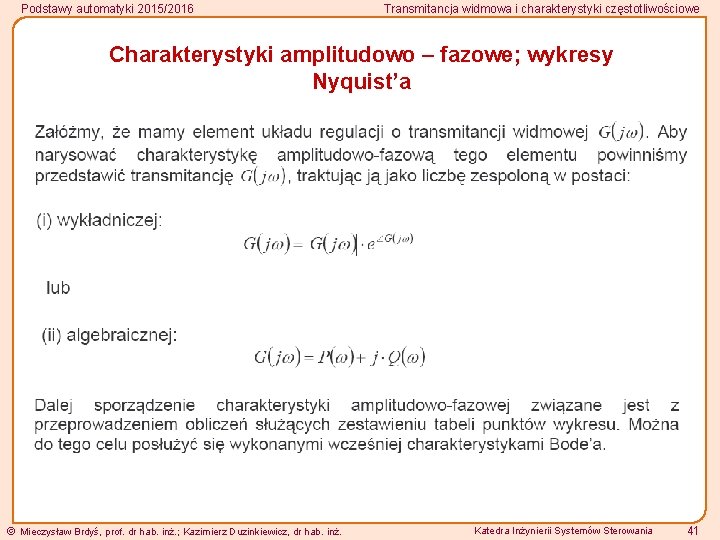 Podstawy automatyki 2015/2016

Transmitancja widmowa i charakterystyki częstotliwościowe

Charakterystyki amplitudowo – fazowe; wykresy Nyquist'a

Załóżmy, że mamy element układu regulacji o transmitancji widmowej $G(j\omega)$. Aby narysować charakterystykę amplitudowo-fazową tego elementu powinniśmy przedstawić transmitancję $G(j\omega)$, traktując ją jako liczbę zespoloną w postaci:

(i) wykładniczej:

$G(j\omega) = |G(j\omega)| \cdot e^{\angle G(j\omega)}$

lub

(ii) algebraicznej:

$G(j\omega) = P(\omega) + j \cdot Q(\omega)$

Dalej sporządzenie charakterystyki amplitudowo-fazowej związane jest z przeprowadzeniem obliczeń służących zestawieniu tabeli punktów wykresu. Można do tego celu posłużyć się wykonanymi wcześniej charakterystykami Bode'a.

© Mieczysław Brdyś, prof. dr hab. inż.; Kazimierz Duzinkiewicz, dr hab. inż.

Katedra Inżynierii Systemów Sterowania

41